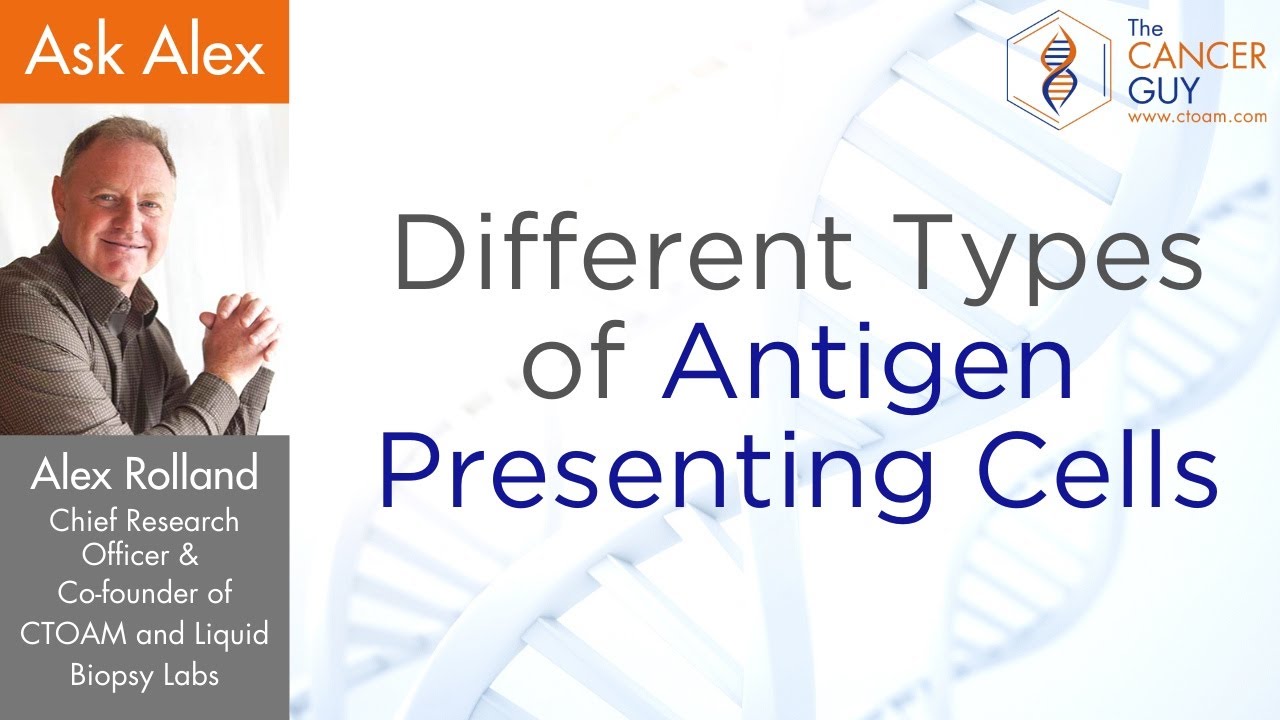 Ask Alex

The CANCER GUY
www.ctoam.com

Different Types of Antigen Presenting Cells

Alex Rolland
Chief Research Officer & Co-founder of CTOAM and Liquid Biopsy Labs